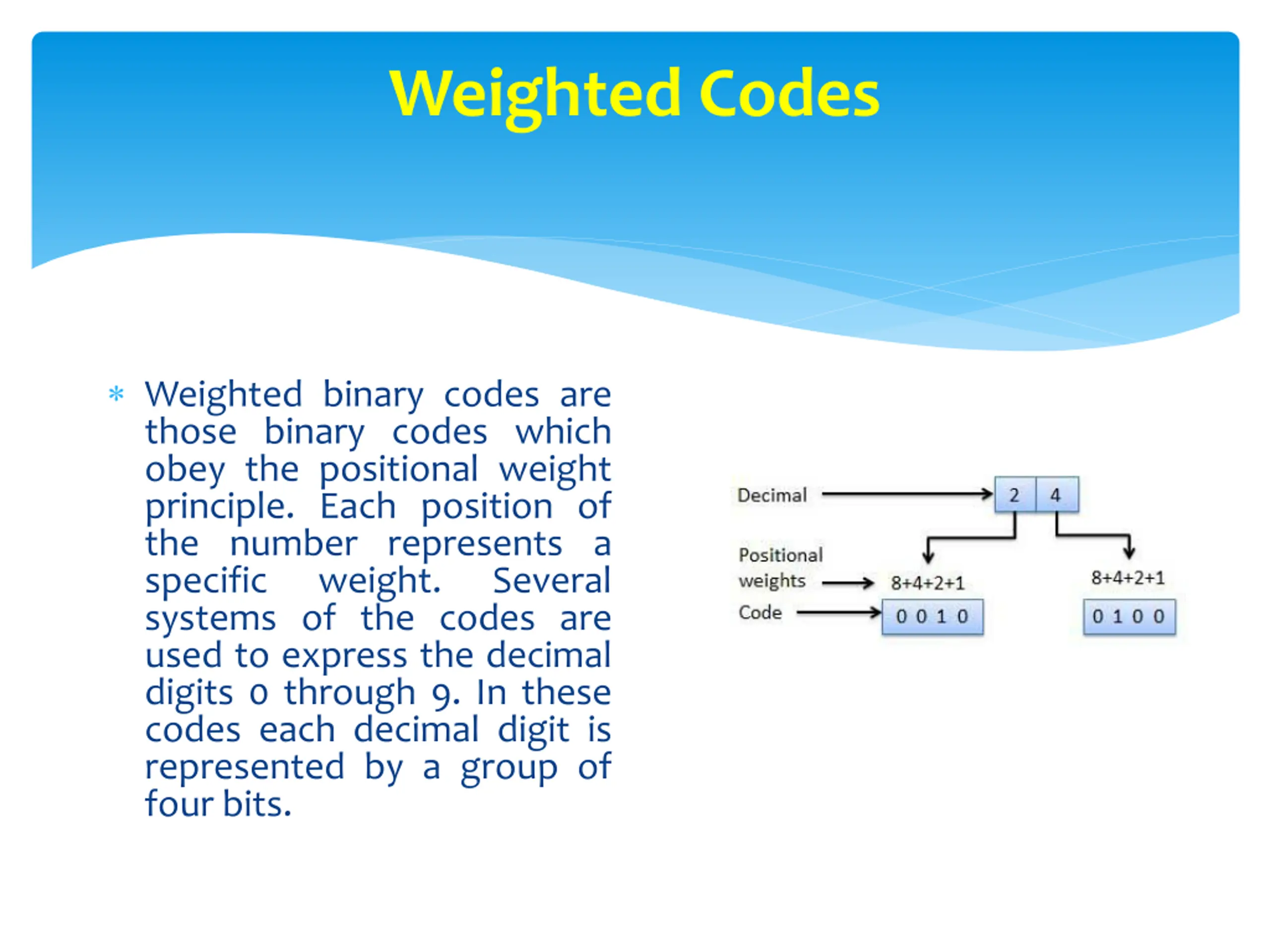 Weighted Codes

* Weighted binary codes are those binary codes which obey the positional weight principle. Each position of the number represents a specific weight. Several systems of the codes are used to express the decimal digits 0 through 9. In these codes each decimal digit is represented by a group of four bits.

Decimal
2 4
Positional weights
8+4+2+1
8+4+2+1
Code
0 0 1 0
0 1 0 0